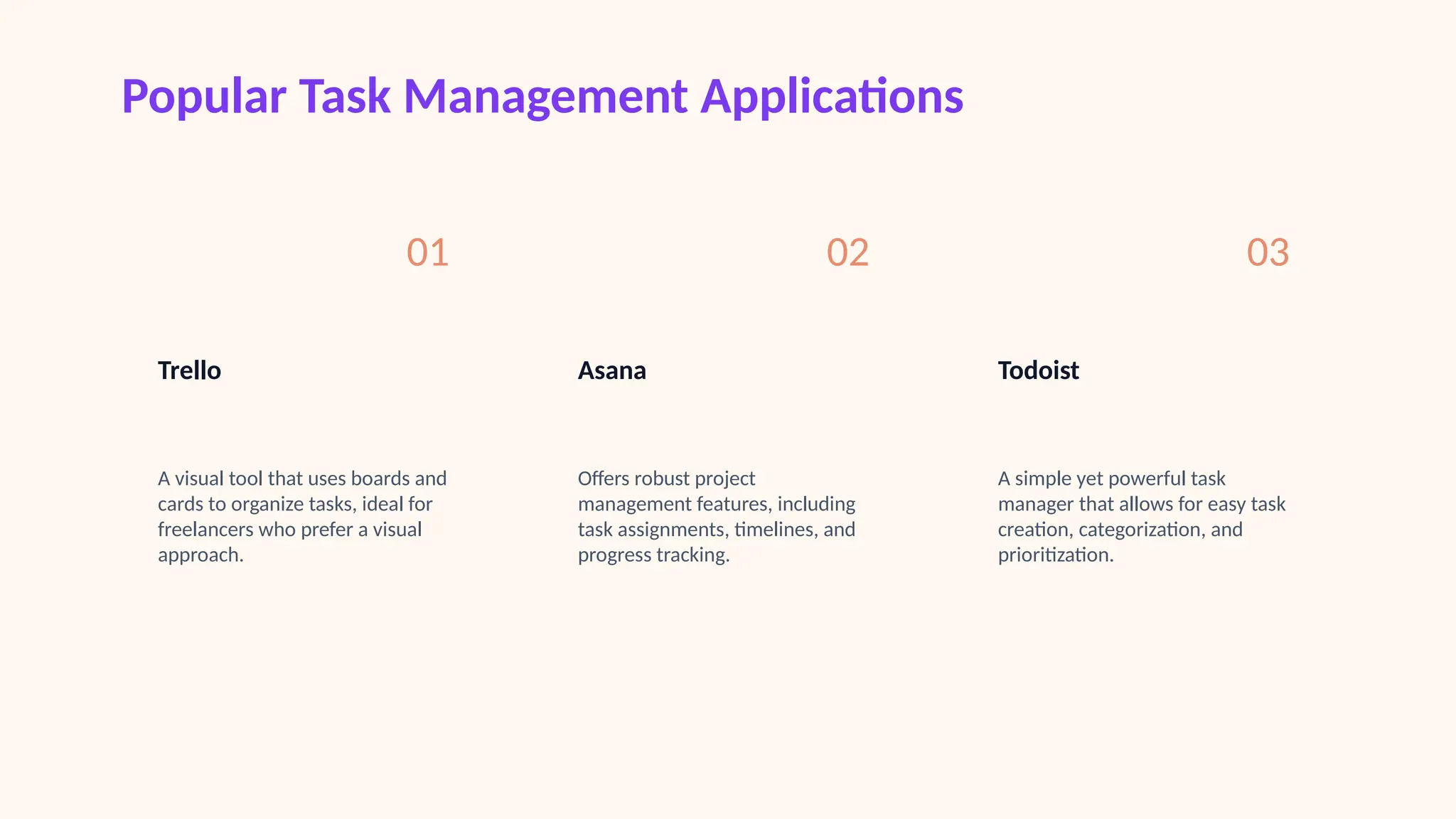 Popular Task Management Applications

01

Trello

A visual tool that uses boards and cards to organize tasks, ideal for freelancers who prefer a visual approach.

02

Asana

Offers robust project management features, including task assignments, timelines, and progress tracking.

03

Todoist

A simple yet powerful task manager that allows for easy task creation, categorization, and prioritization.